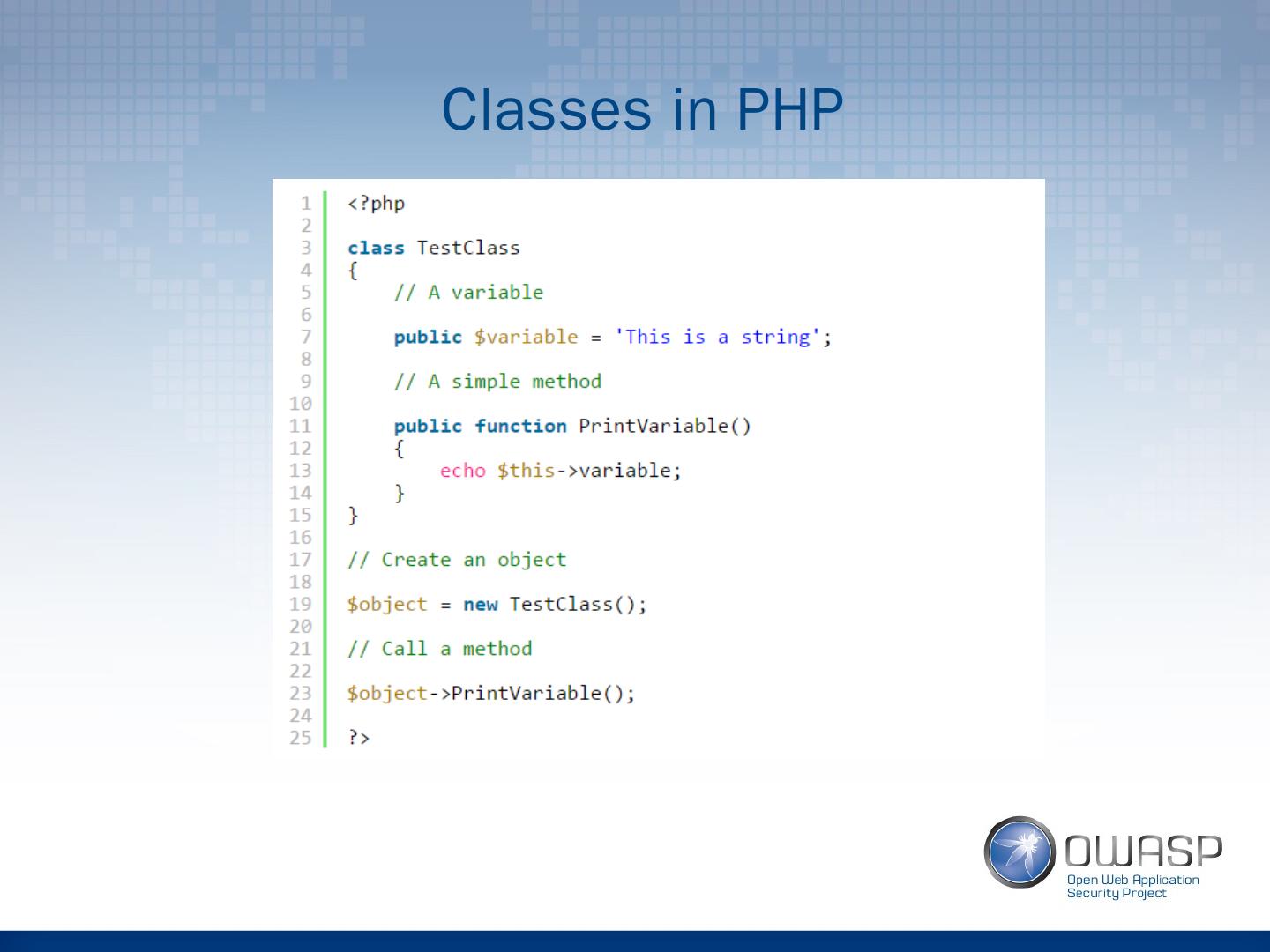 Classes in PHP

1 <?php
2
3 class TestClass
4 {
5     // A variable
6
7     public $variable = 'This is a string';
8
9     // A simple method
10
11     public function PrintVariable()
12     {
13         echo $this->variable;
14     }
15 }
16
17 // Create an object
18
19 $object = new TestClass();
20
21 // Call a method
22
23 $object->PrintVariable();
24
25 ?>

OWASP
Open Web Application
Security Project